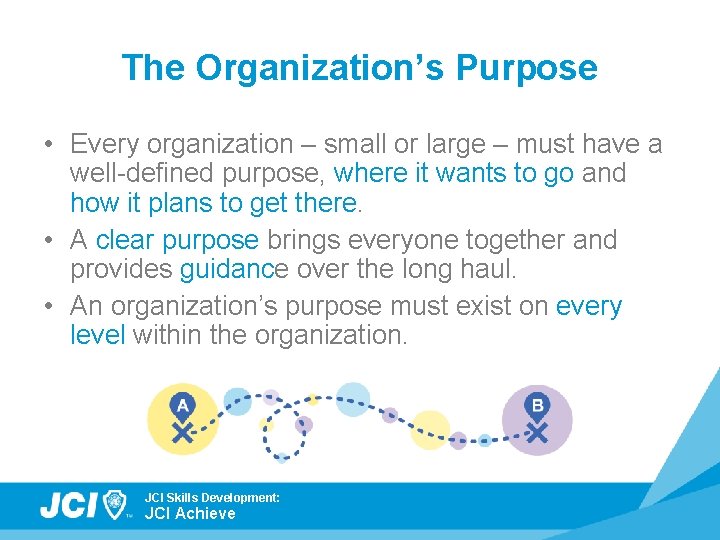 The Organization's Purpose

• Every organization – small or large – must have a well-defined purpose, where it wants to go and how it plans to get there.
• A clear purpose brings everyone together and provides guidance over the long haul.
• An organization's purpose must exist on every level within the organization.

A

B

JCI™

JCI Skills Development:
JCI Achieve